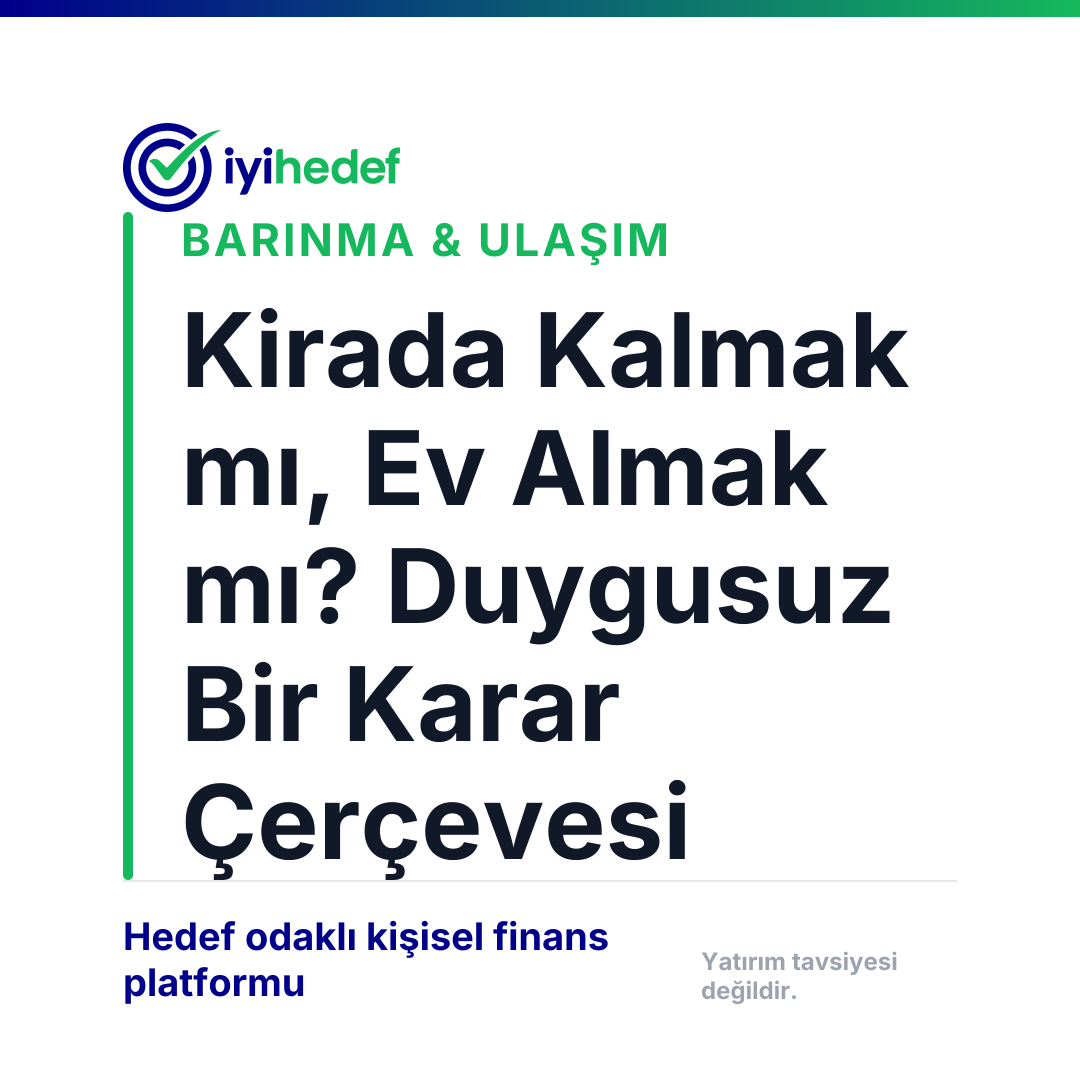 iyihedef

BARINMA & ULAŞIM

Kirada Kalmak mı, Ev Almak mı? Duygusuz Bir Karar Çerçevesi

Hedef odaklı kişisel finans platformu

Yatırım tavsiyesi değildir.